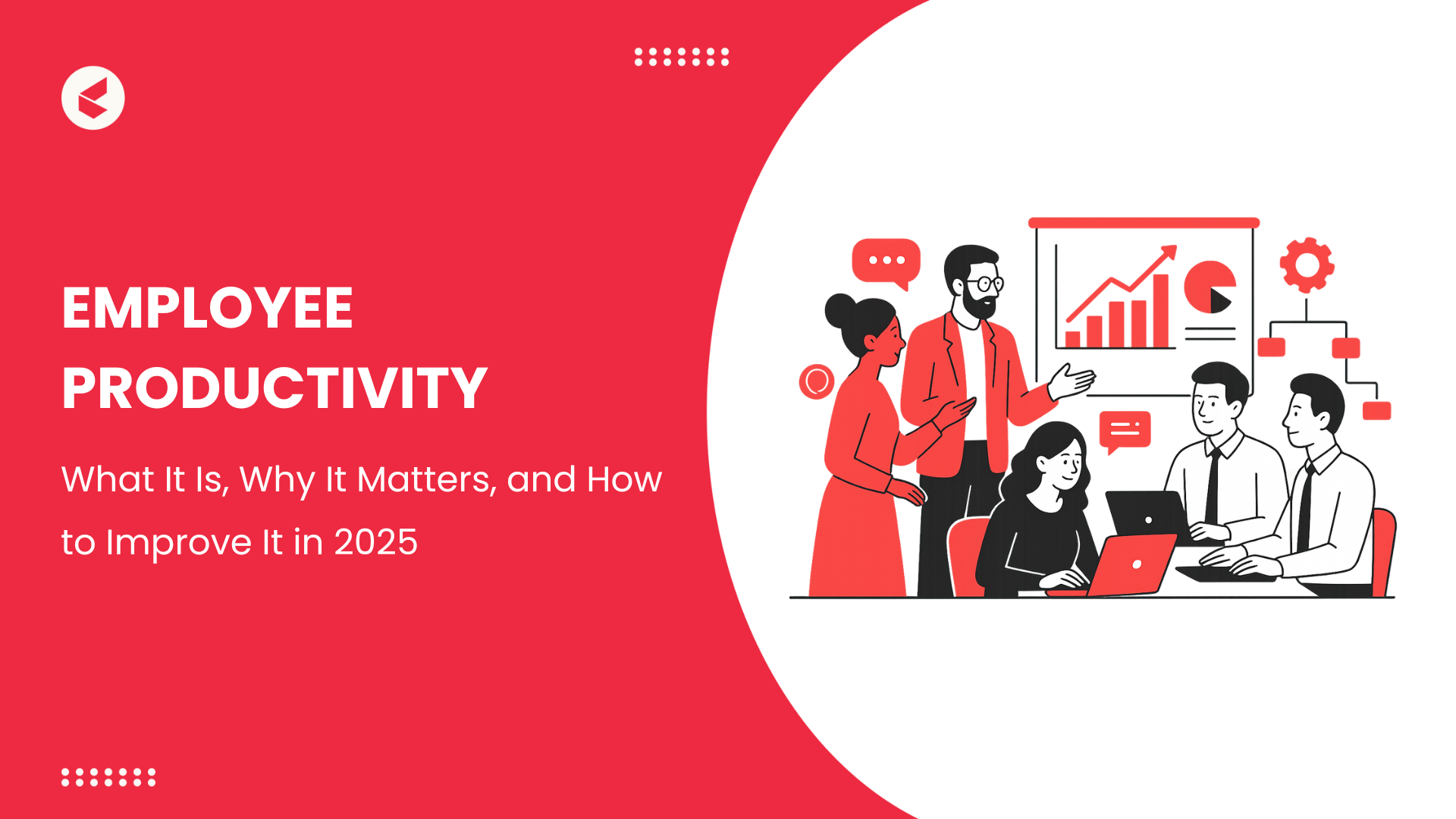 EMPLOYEE PRODUCTIVITY

What It Is, Why It Matters, and How to Improve It in 2025